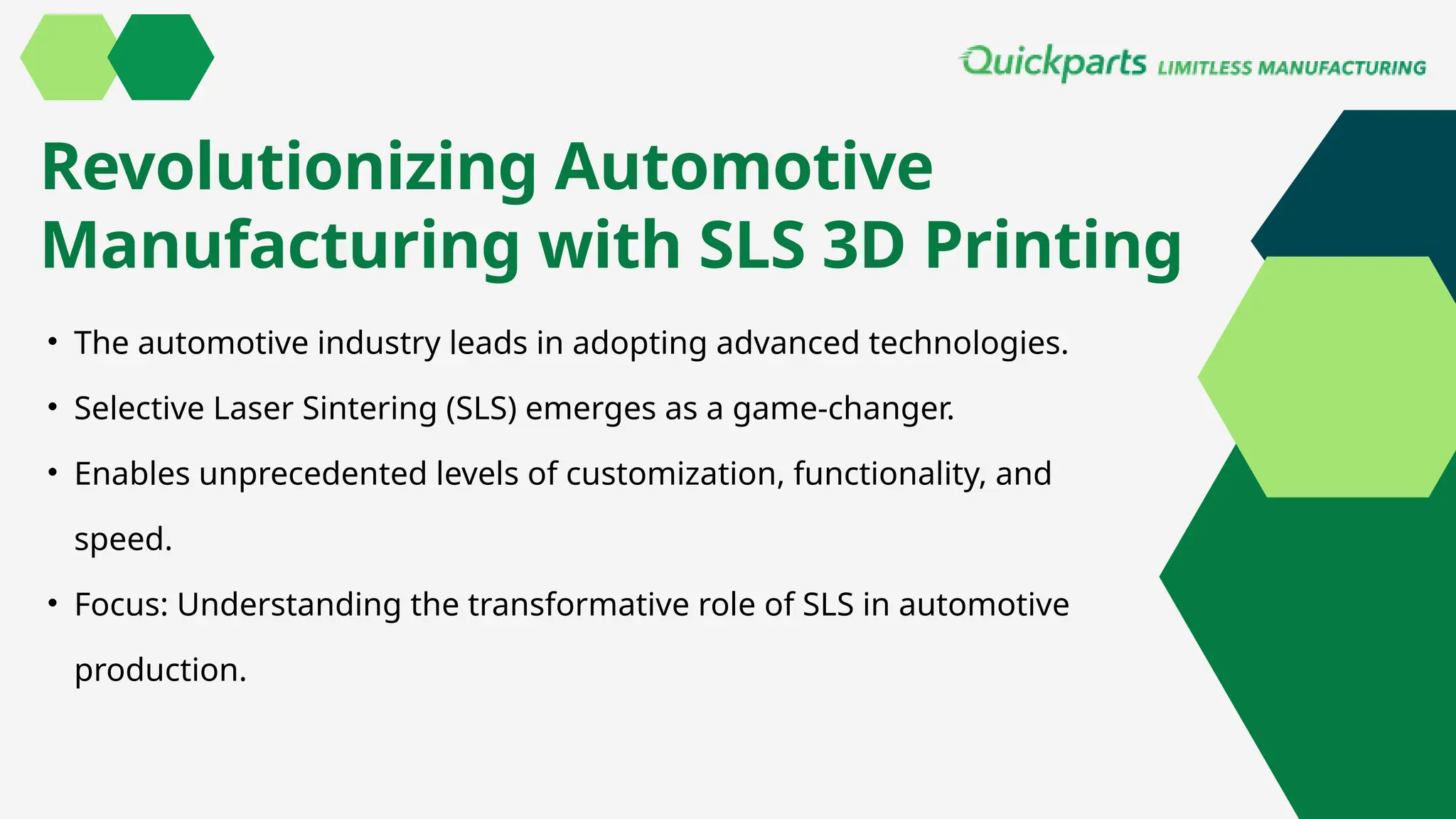 Quickparts LIMITLESS MANUFACTURING

Revolutionizing Automotive Manufacturing with SLS 3D Printing

• The automotive industry leads in adopting advanced technologies.
• Selective Laser Sintering (SLS) emerges as a game-changer.
• Enables unprecedented levels of customization, functionality, and speed.
• Focus: Understanding the transformative role of SLS in automotive production.